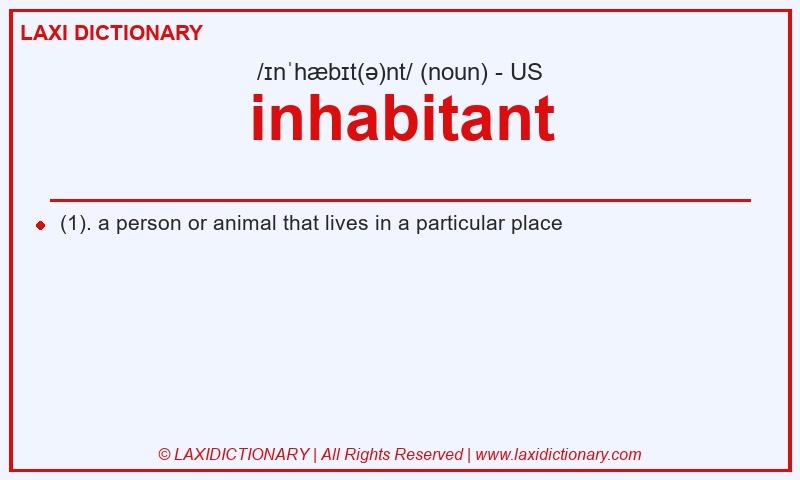 LAXI DICTIONARY

/ɪnˈhæbɪt(ə)nt/ (noun) - US

inhabitant

(1). a person or animal that lives in a particular place

© LAXIDICTIONARY | All Rights Reserved | www.laxidictionary.com